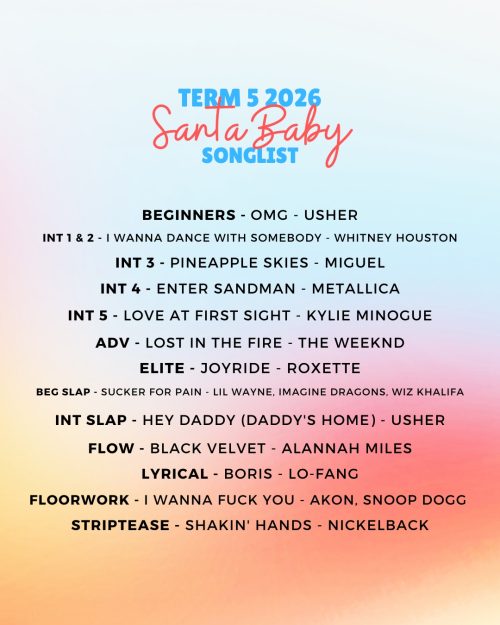 TERM 5 2026
Santa Baby
SONGLIST

BEGINNERS - OMG - USHER
INT 1 & 2 - I WANNA DANCE WITH SOMEBODY - WHITNEY HOUSTON
INT 3 - PINEAPPLE SKIES - MIGUEL
INT 4 - ENTER SANDMAN - METALLICA
INT 5 - LOVE AT FIRST SIGHT - KYLIE MINOGUE
ADV - LOST IN THE FIRE - THE WEEKND
ELITE - JOYRIDE - ROXETTE
BEG SLAP - SUCKER FOR PAIN - LIL WAYNE, IMAGINE DRAGONS, WIZ KHALIFA
INT SLAP - HEY DADDY (DADDY'S HOME) - USHER
FLOW - BLACK VELVET - ALANNAH MILES
LYRICAL - BORIS - LO-FANG
FLOORWORK - I WANNA FUCK YOU - AKON, SNOOP DOGG
STRIPTEASE - SHAKIN' HANDS - NICKELBACK